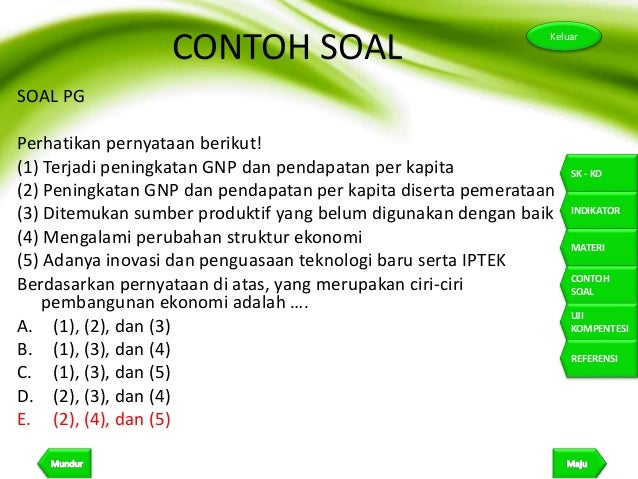 CONTOH SOAL

Keluar

SOAL PG

Perhatikan pernyataan berikut!
(1) Terjadi peningkatan GNP dan pendapatan per kapita
(2) Peningkatan GNP dan pendapatan per kapita diserta pemerataan
(3) Ditemukan sumber produktif yang belum digunakan dengan baik
(4) Mengalami perubahan struktur ekonomi
(5) Adanya inovasi dan penguasaan teknologi baru serta IPTEK
Berdasarkan pernyataan di atas, yang merupakan ciri-ciri pembangunan ekonomi adalah ….
A. (1), (2), dan (3)
B. (1), (3), dan (4)
C. (1), (3), dan (5)
D. (2), (3), dan (4)
E. (2), (4), dan (5)

SK - KD
INDIKATOR
MATERI
CONTOH SOAL
UJI KOMPENTESI
REFERENSI

Mundur
Maju